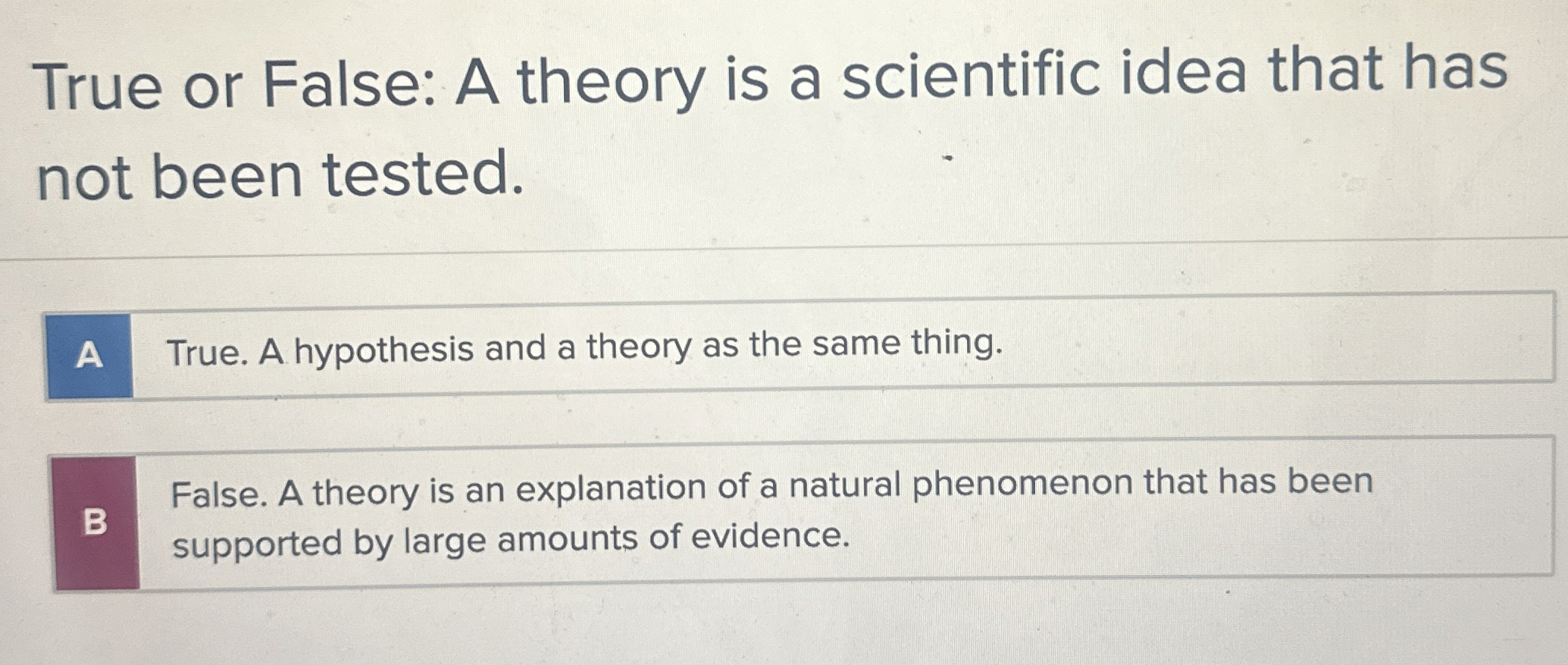 True or False: A theory is a scientific idea that has not been tested.

A True. A hypothesis and a theory as the same thing.

B False. A theory is an explanation of a natural phenomenon that has been supported by large amounts of evidence.